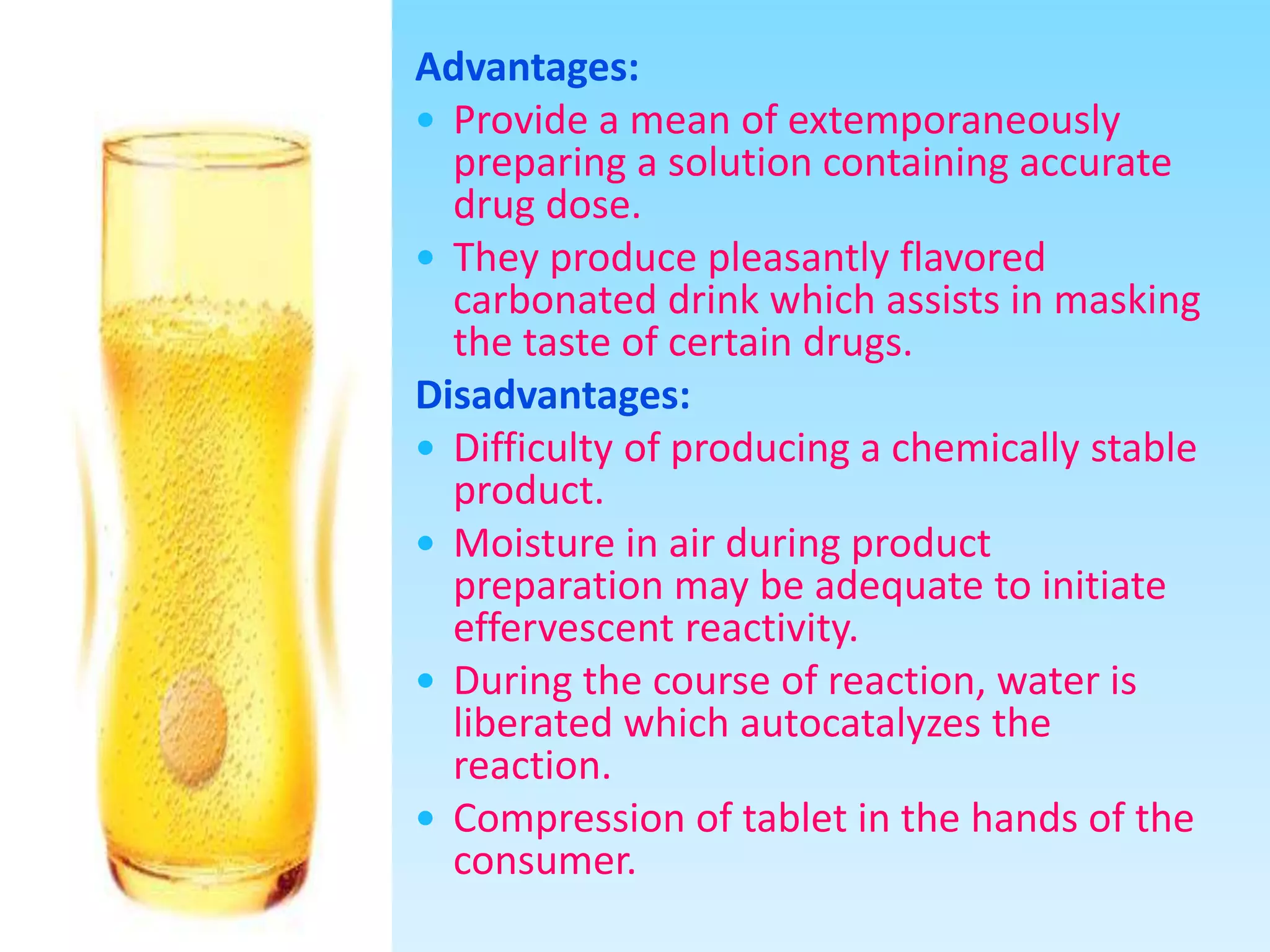 Advantages:
• Provide a mean of extemporaneously preparing a solution containing accurate drug dose.
• They produce pleasantly flavored carbonated drink which assists in masking the taste of certain drugs.
Disadvantages:
• Difficulty of producing a chemically stable product.
• Moisture in air during product preparation may be adequate to initiate effervescent reactivity.
• During the course of reaction, water is liberated which autocatalyzes the reaction.
• Compression of tablet in the hands of the consumer.